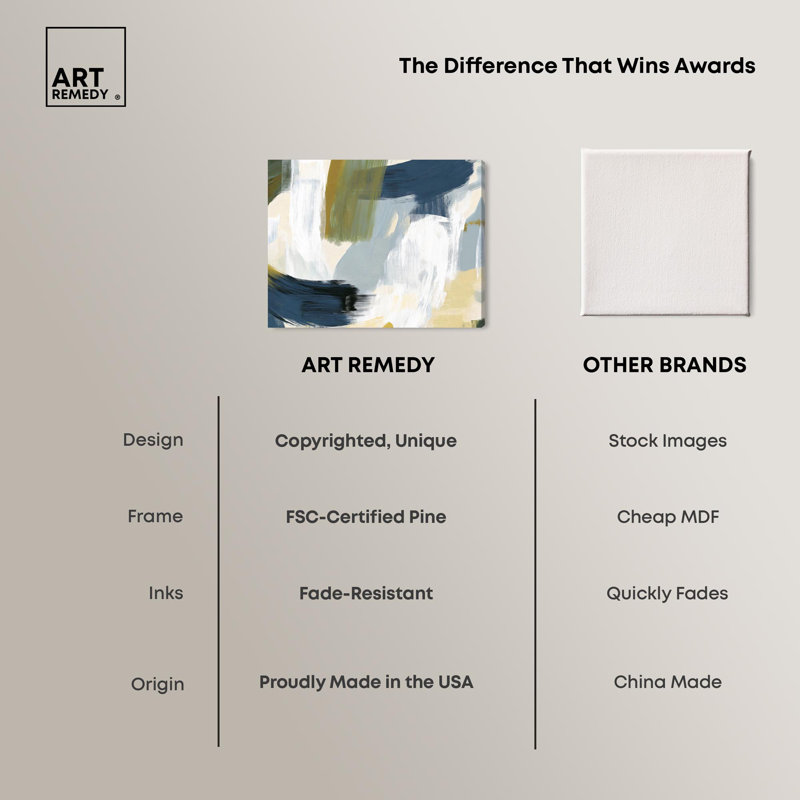 ART REMEDY ®

The Difference That Wins Awards

| | ART REMEDY | OTHER BRANDS |
|---|---|---|
| Design | Copyrighted, Unique | Stock Images |
| Frame | FSC-Certified Pine | Cheap MDF |
| Inks | Fade-Resistant | Quickly Fades |
| Origin | Proudly Made in the USA | China Made |